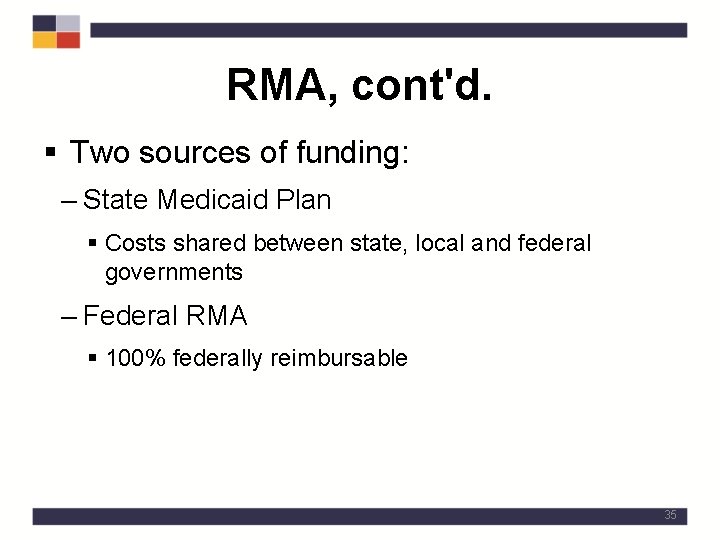 RMA, cont'd.

▪ Two sources of funding:

– State Medicaid Plan

▪ Costs shared between state, local and federal governments

– Federal RMA

▪ 100% federally reimbursable

35